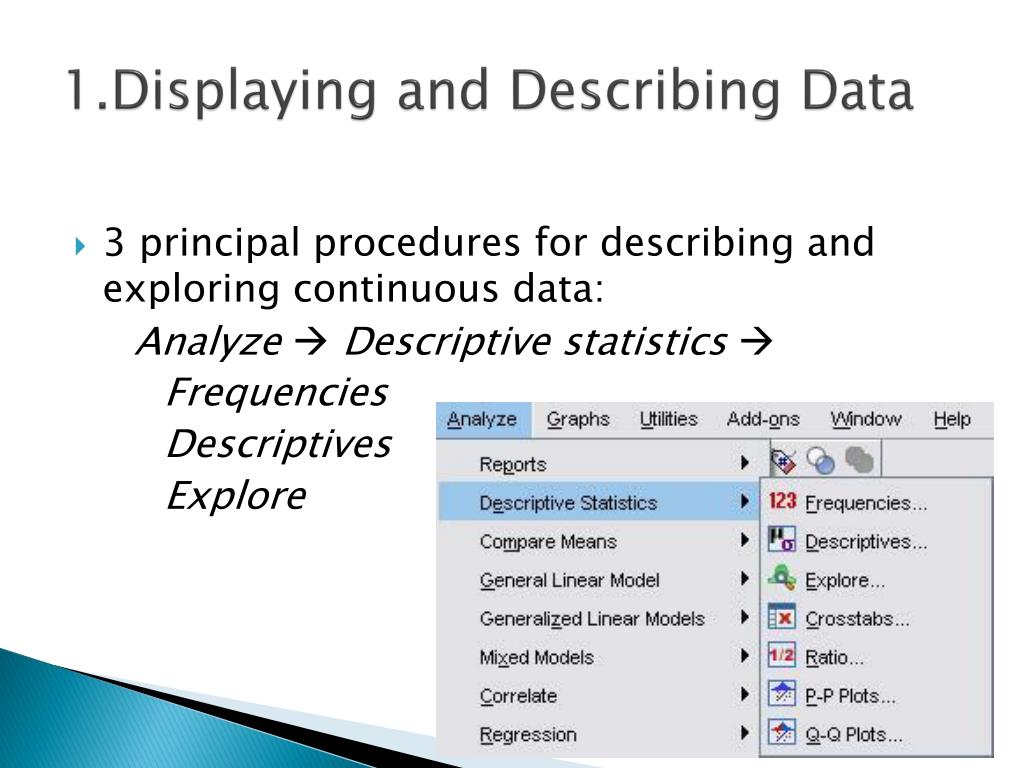 1.Displaying and Describing Data

3 principal procedures for describing and exploring continuous data:

Analyze → Descriptive statistics →

Frequencies

Descriptives

Explore

Analyze Graphs Utilities Add-ons Window Help

Reports

Descriptive Statistics

Compare Means

General Linear Model

Generalized Linear Models

Mixed Models

Correlate

Regression

123 Frequencies...

Descriptives...

Explore...

Crosstabs...

1/2 Ratio...

P-P Plots...

Q-Q Plots...